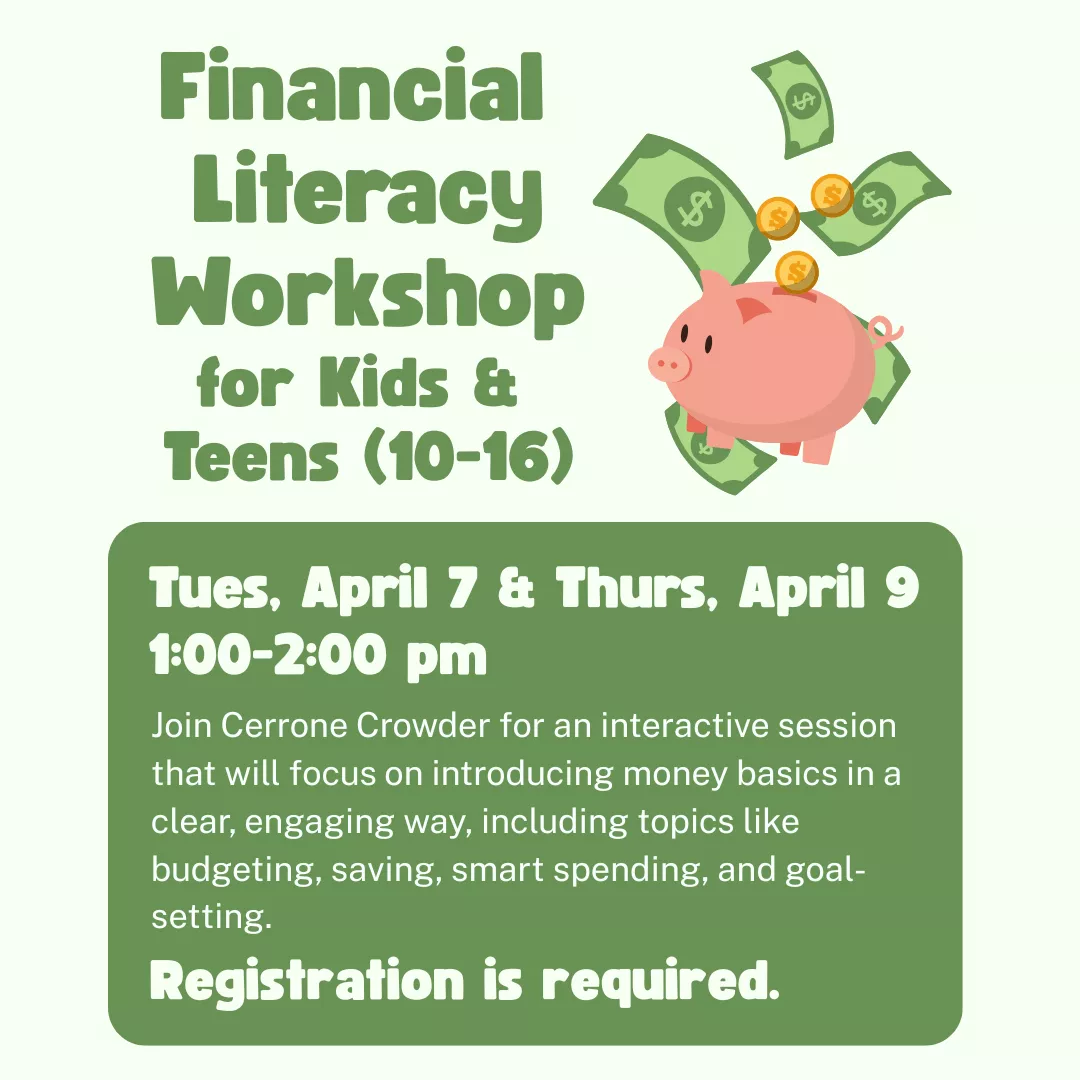 Financial Literacy Workshop for Kids & Teens (10-16)

Tues, April 7 & Thurs, April 9
1:00-2:00 pm

Join Cerrone Crowder for an interactive session that will focus on introducing money basics in a clear, engaging way, including topics like budgeting, saving, smart spending, and goal-setting.

Registration is required.